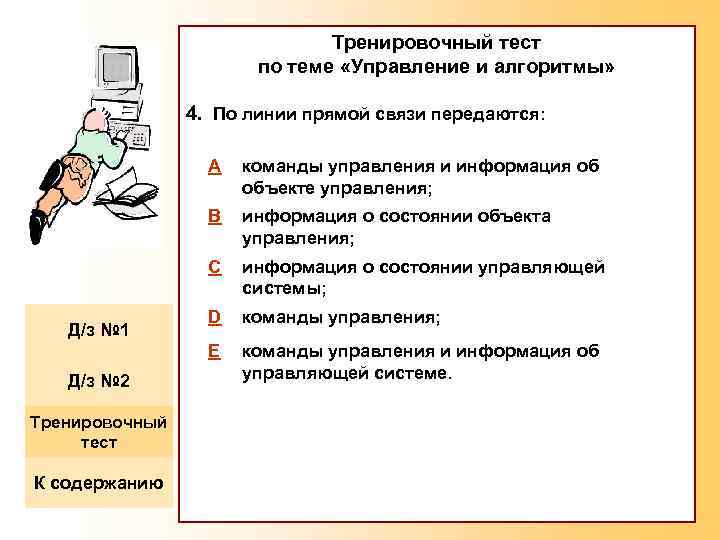 Тренировочный тест
по теме «Управление и алгоритмы»

4. По линии прямой связи передаются:

A команды управления и информация об объекте управления;

B информация о состоянии объекта управления;

C информация о состоянии управляющей системы;

D команды управления;

E команды управления и информация об управляющей системе.

Д/з №1

Д/з №2

Тренировочный тест

К содержанию